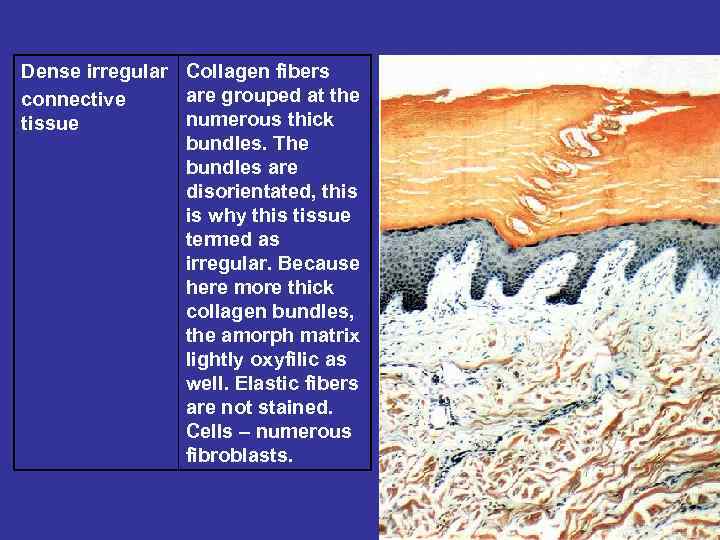 | Dense irregular connective tissue | Collagen fibers are grouped at the numerous thick bundles. The bundles are disorientated, this is why this tissue termed as irregular. Because here more thick collagen bundles, the amorph matrix lightly oxyfilic as well. Elastic fibers are not stained. Cells – numerous fibroblasts. |
|---|---|